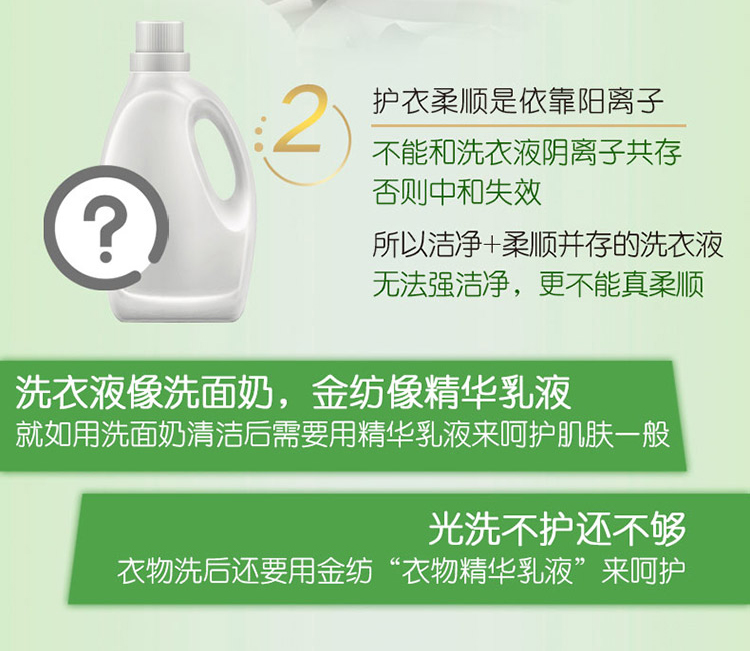 ?

2

护衣柔顺是依靠阳离子

不能和洗衣液阴离子共存
否则中和失效

所以洁净+柔顺并存的洗衣液
无法强洁净，更不能真柔顺

洗衣液像洗面奶，金纺像精华乳液
就如用洗面奶清洁后需要用精华乳液来呵护肌肤一般

光洗不护还不够
衣物洗后还要用金纺“衣物精华乳液”来呵护